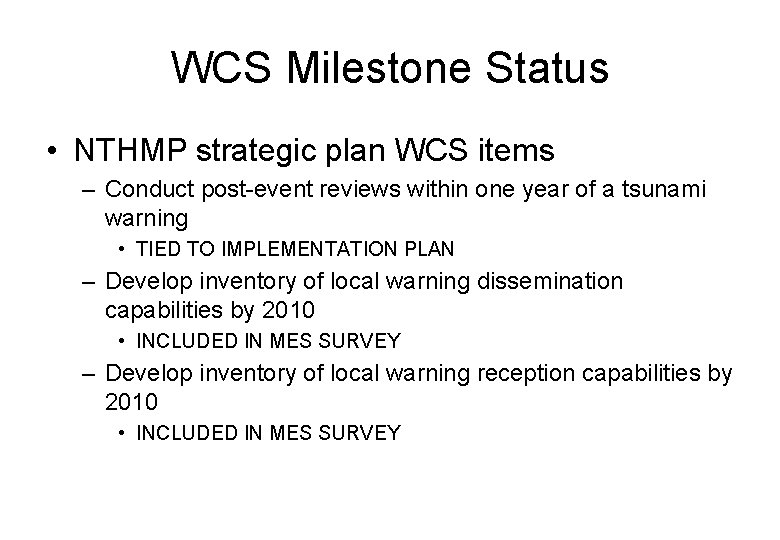 WCS Milestone Status

• NTHMP strategic plan WCS items

– Conduct post-event reviews within one year of a tsunami warning

• TIED TO IMPLEMENTATION PLAN

– Develop inventory of local warning dissemination capabilities by 2010

• INCLUDED IN MES SURVEY

– Develop inventory of local warning reception capabilities by 2010

• INCLUDED IN MES SURVEY